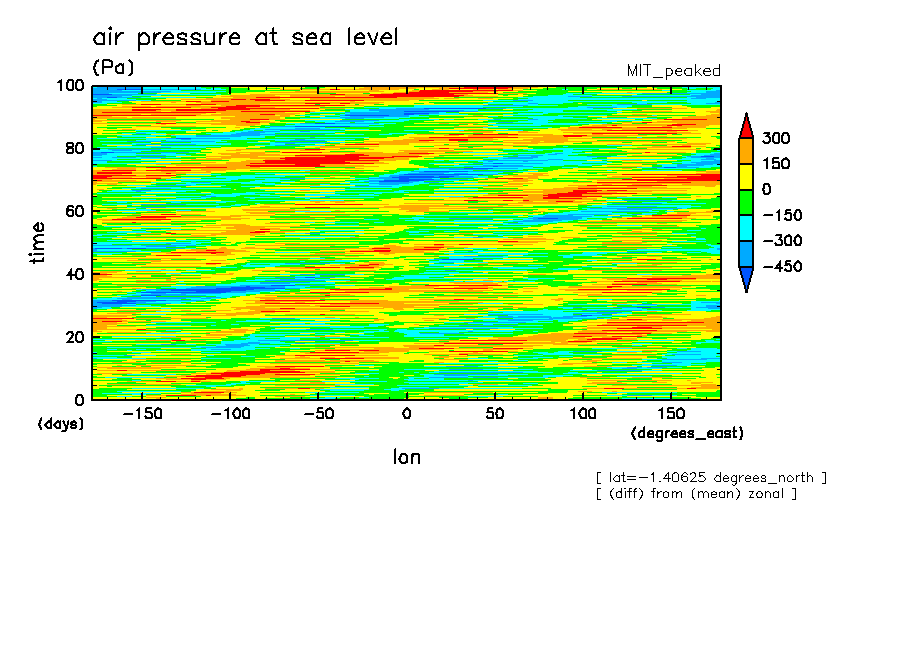 air pressure at sea level

(Pa)

MIT_peaked

100
80
60
40
20
0

time

(days)

−150 −100 −50 0 50 100 150

(degrees_east)

lon

300
150
0
−150
−300
−450

[ lat=−1.40625 degrees_north ]
[ (diff) from (mean) zonal ]